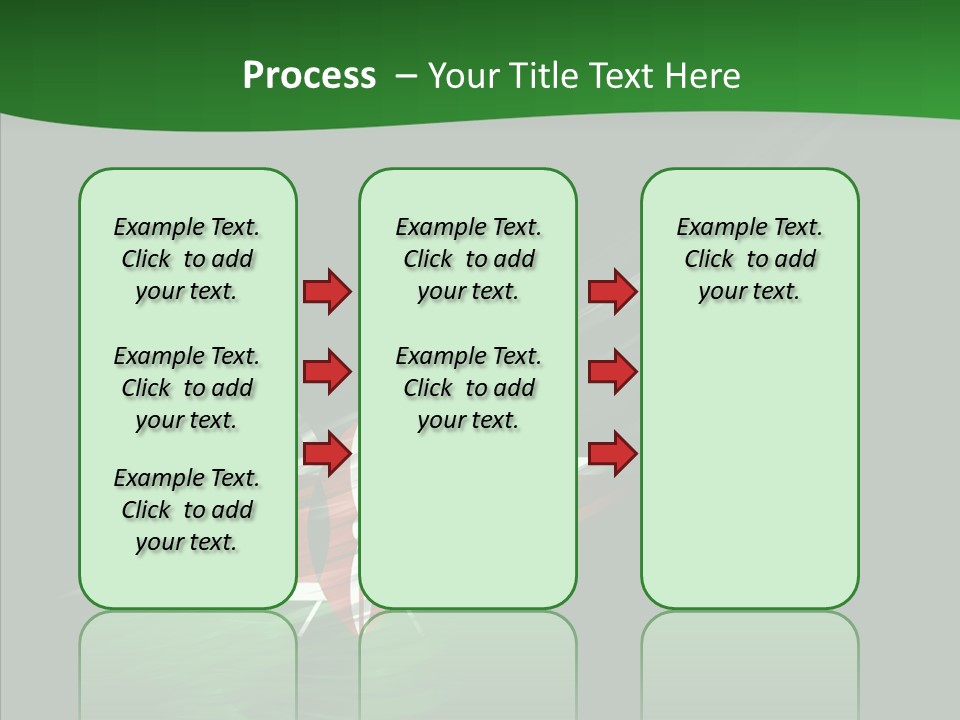 Process – Your Title Text Here

Example Text. Click to add your text.

Example Text. Click to add your text.

Example Text. Click to add your text.

Example Text. Click to add your text.

Example Text. Click to add your text.

Example Text. Click to add your text.